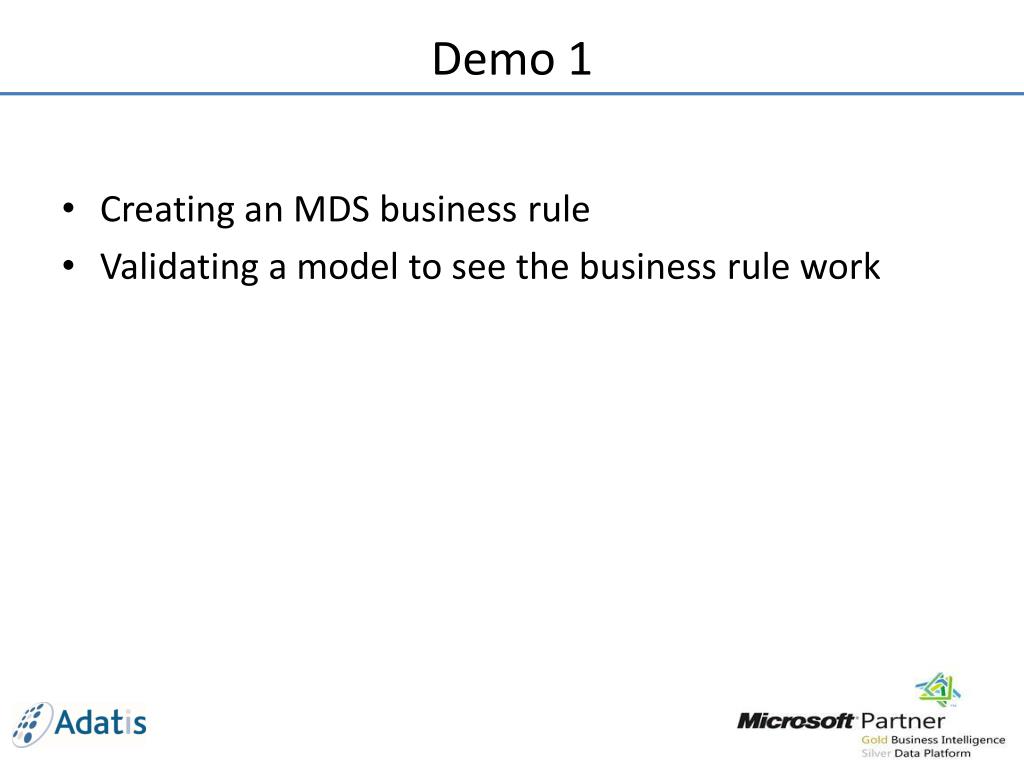 Demo 1

• Creating an MDS business rule
• Validating a model to see the business rule work

Adatis

Microsoft Partner
Gold Business Intelligence
Silver Data Platform